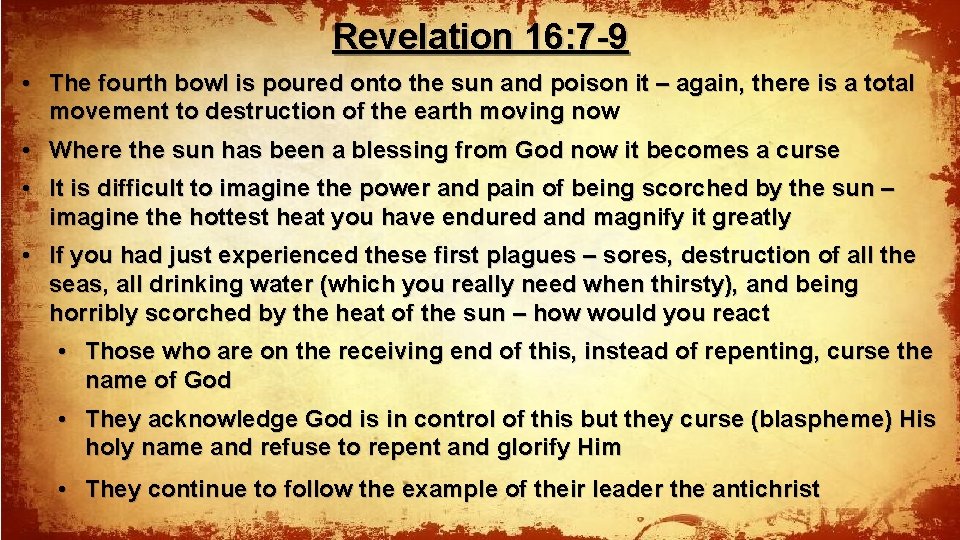 Revelation 16:7-9

• The fourth bowl is poured onto the sun and poison it – again, there is a total movement to destruction of the earth moving now

• Where the sun has been a blessing from God now it becomes a curse

• It is difficult to imagine the power and pain of being scorched by the sun – imagine the hottest heat you have endured and magnify it greatly

• If you had just experienced these first plagues – sores, destruction of all the seas, all drinking water (which you really need when thirsty), and being horribly scorched by the heat of the sun – how would you react

• Those who are on the receiving end of this, instead of repenting, curse the name of God

• They acknowledge God is in control of this but they curse (blaspheme) His holy name and refuse to repent and glorify Him

• They continue to follow the example of their leader the antichrist